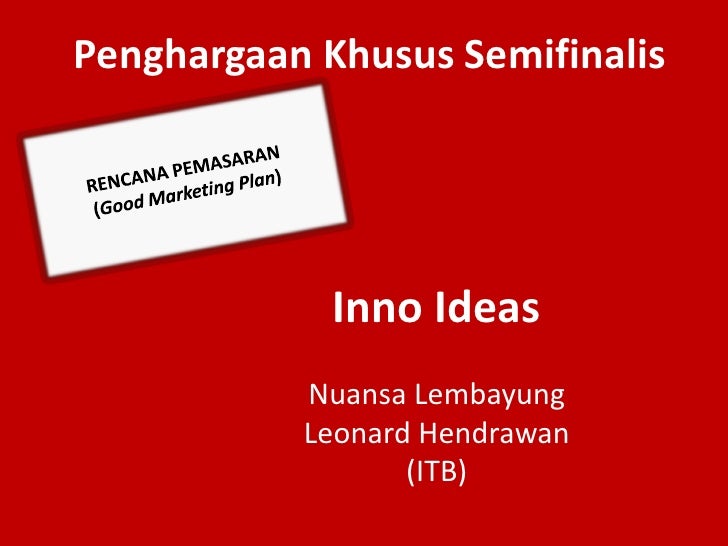 Penghargaan Khusus Semifinalis

RENCANA PEMASARAN
(Good Marketing Plan)

Inno Ideas

Nuansa Lembayung
Leonard Hendrawan
(ITB)